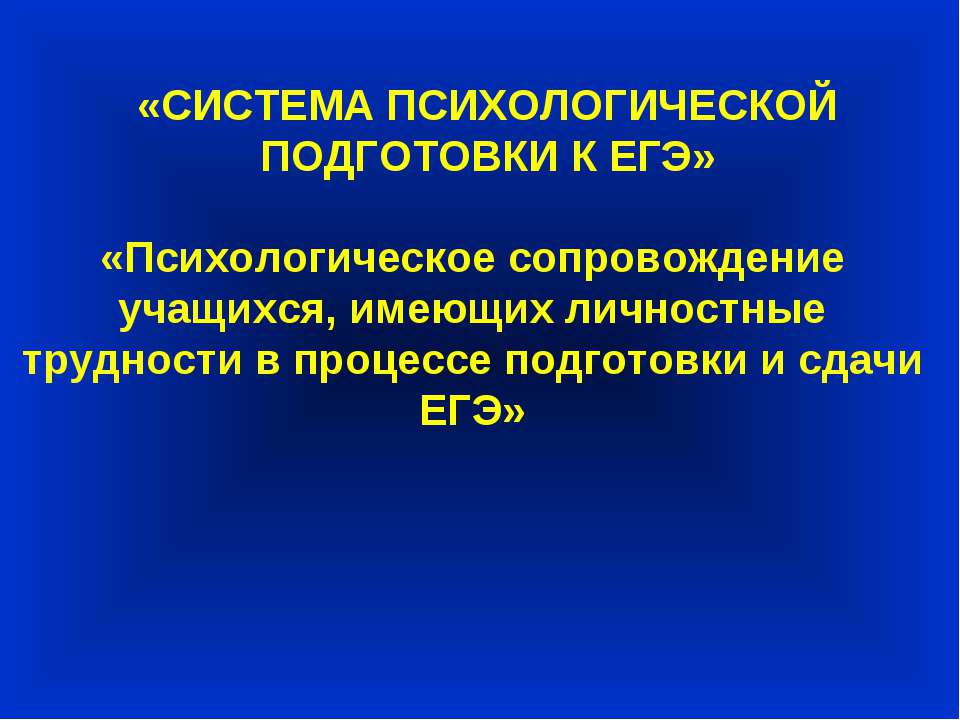 «СИСТЕМА ПСИХОЛОГИЧЕСКОЙ ПОДГОТОВКИ К ЕГЭ»

«Психологическое сопровождение учащихся, имеющих личностные трудности в процессе подготовки и сдачи ЕГЭ»